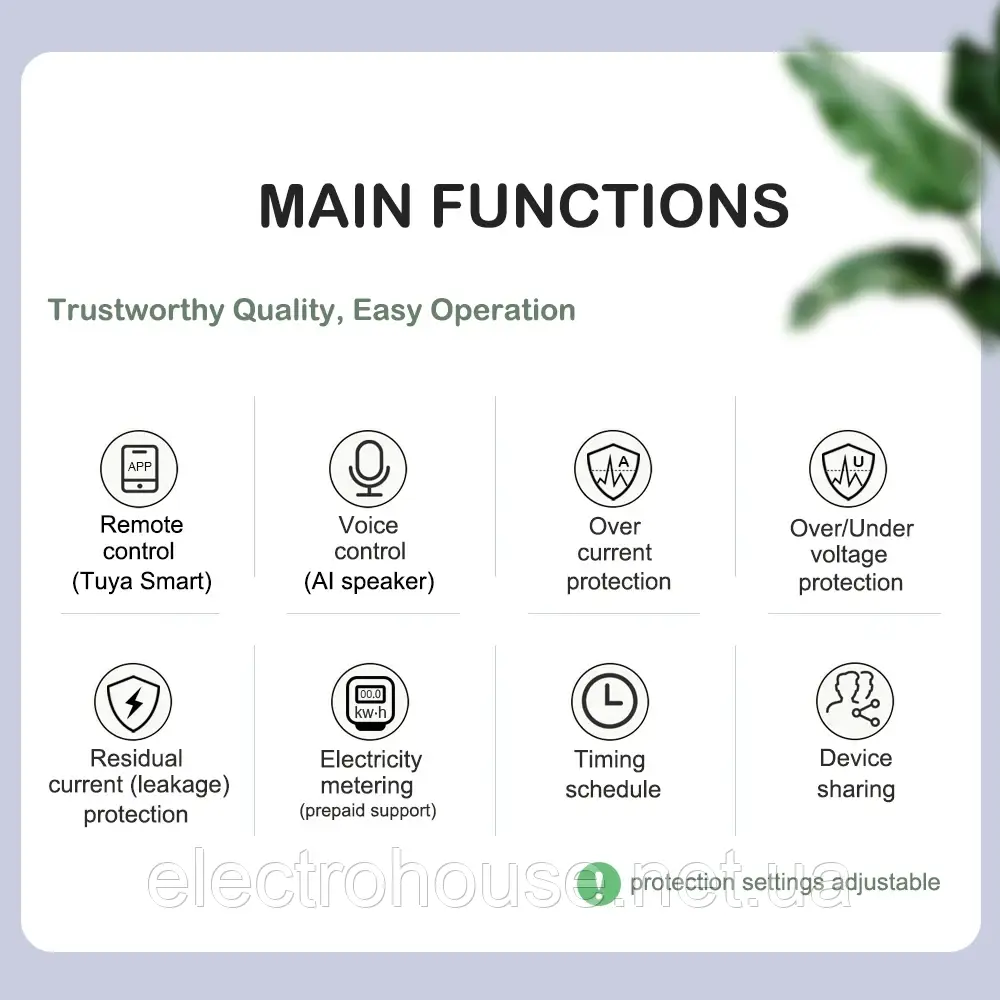 MAIN FUNCTIONS

Trustworthy Quality, Easy Operation

APP
Remote control (Tuya Smart)

Voice control (AI speaker)

A
Over current protection

U
Over/Under voltage protection

Residual current (leakage) protection

00.0
kw·h
Electricity metering (prepaid support)

Timing schedule

Device sharing

electrohouse.net.ua

! protection settings adjustable